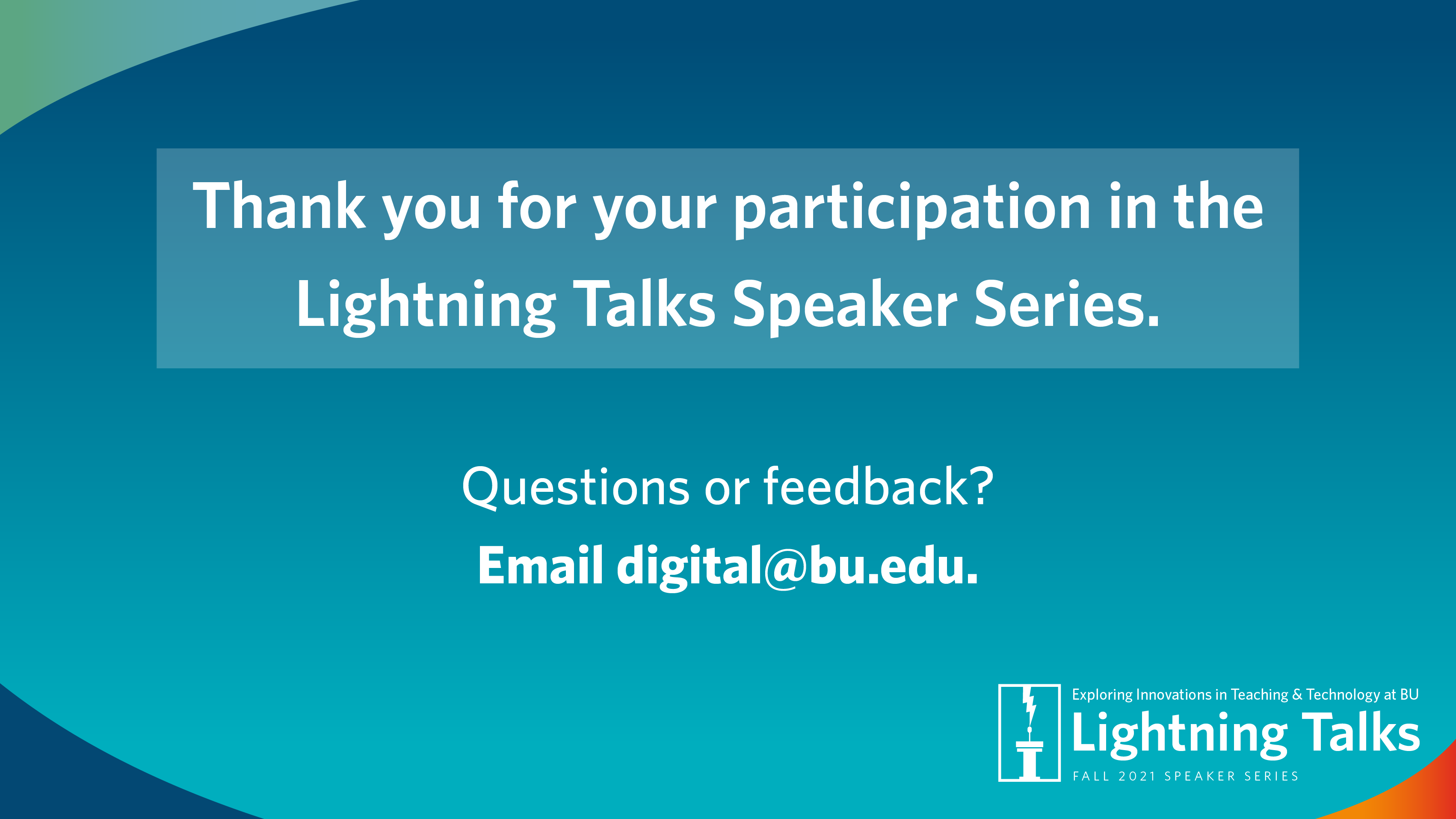 Thank you for your participation in the Lightning Talks Speaker Series.

Questions or feedback?

Email digital@bu.edu.

Exploring Innovations in Teaching & Technology at BU

Lightning Talks

FALL 2021 SPEAKER SERIES